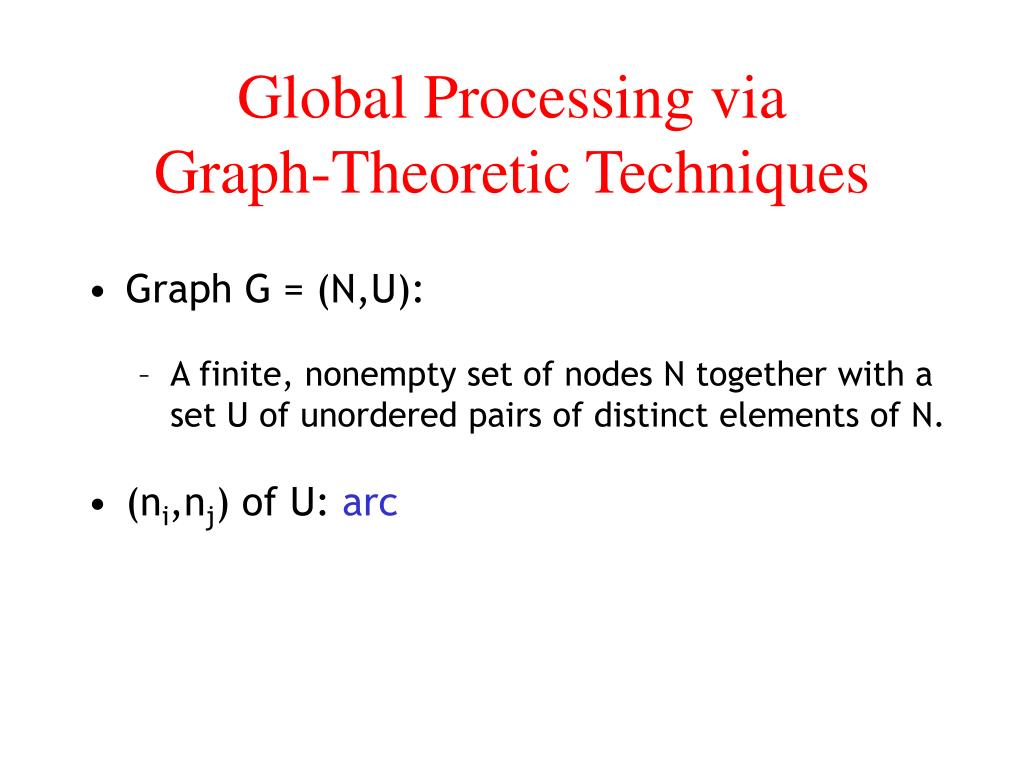 Global Processing via
Graph-Theoretic Techniques

• Graph G = (N,U):

– A finite, nonempty set of nodes N together with a set U of unordered pairs of distinct elements of N.

• $(n_i,n_j)$ of U: arc